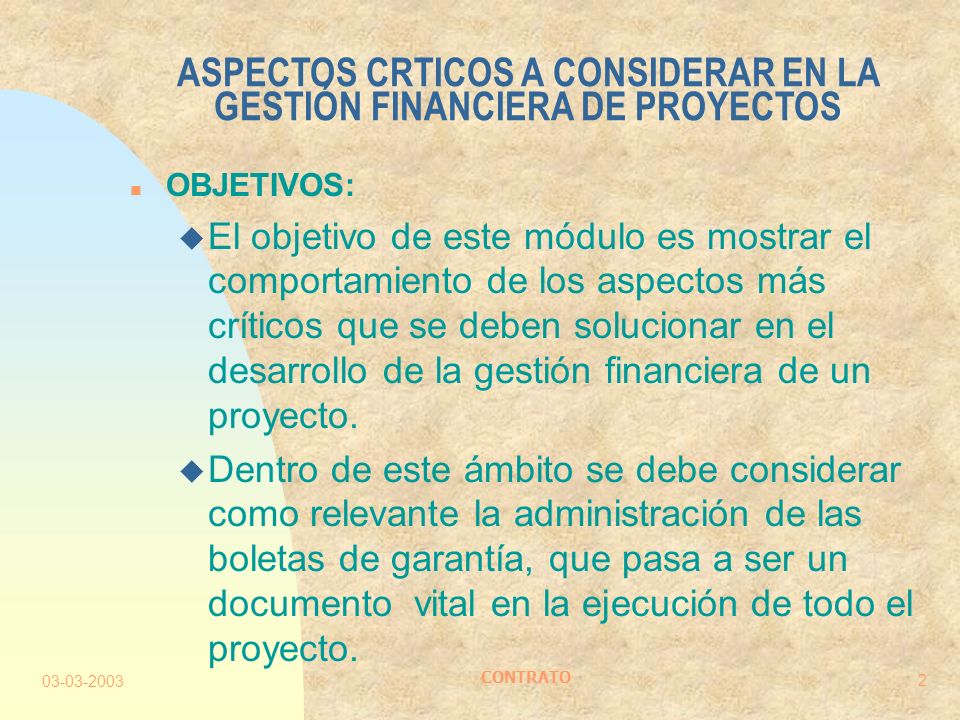 ASPECTOS CRTICOS A CONSIDERAR EN LA GESTIÓN FINANCIERA DE PROYECTOS

OBJETIVOS:

El objetivo de este módulo es mostrar el comportamiento de los aspectos más críticos que se deben solucionar en el desarrollo de la gestión financiera de un proyecto.

Dentro de este ámbito se debe considerar como relevante la administración de las boletas de garantía, que pasa a ser un documento vital en la ejecución de todo el proyecto.

03-03-2003

CONTRATO

2